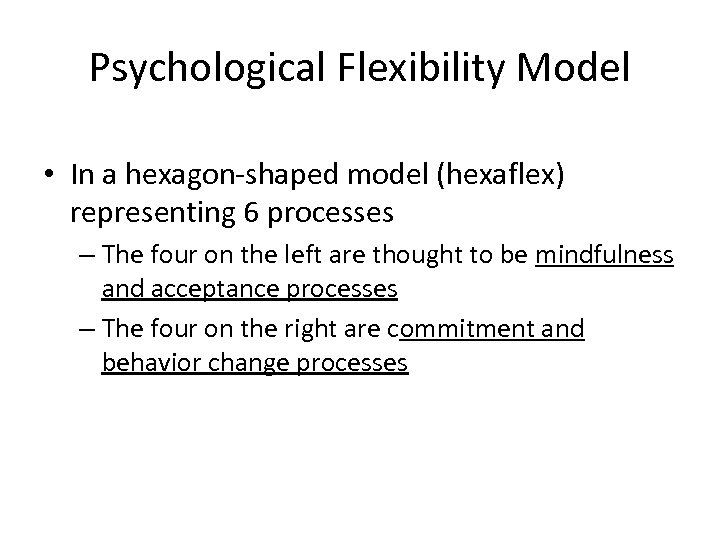 Psychological Flexibility Model

• In a hexagon-shaped model (hexaflex) representing 6 processes

– The four on the left are thought to be mindfulness and acceptance processes

– The four on the right are commitment and behavior change processes